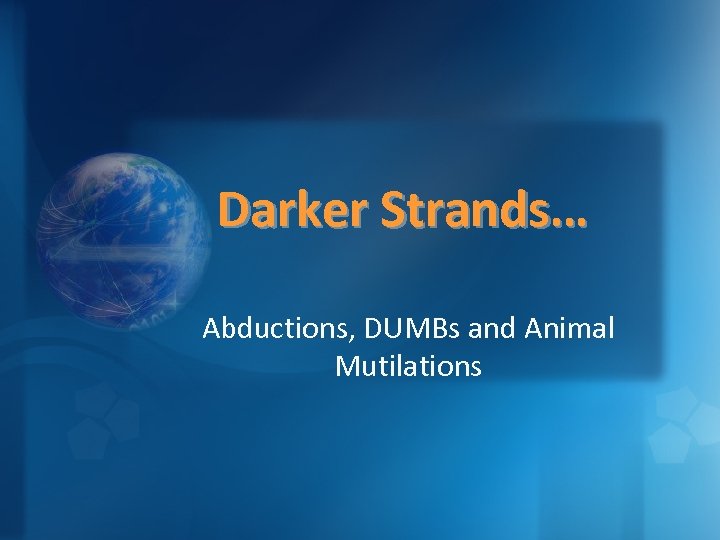 Darker Strands…

Abductions, DUMBs and Animal Mutilations